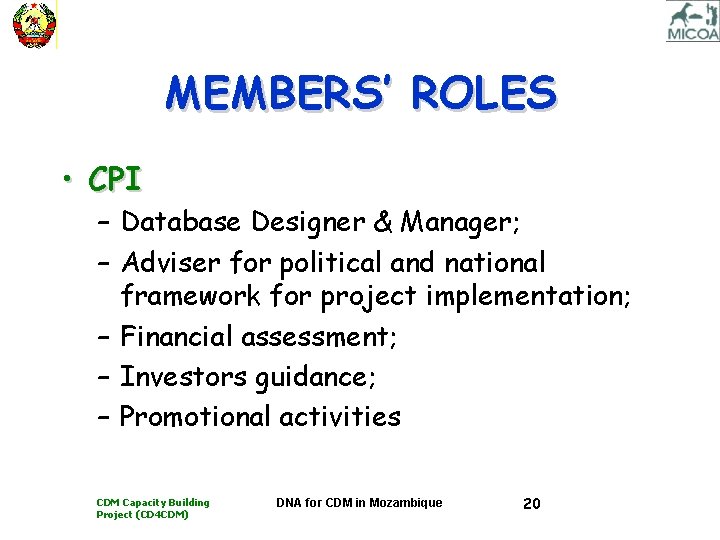 MICOA

MEMBERS' ROLES

• CPI
– Database Designer & Manager;
– Adviser for political and national framework for project implementation;
– Financial assessment;
– Investors guidance;
– Promotional activities

CDM Capacity Building Project (CD4CDM)

DNA for CDM in Mozambique

20